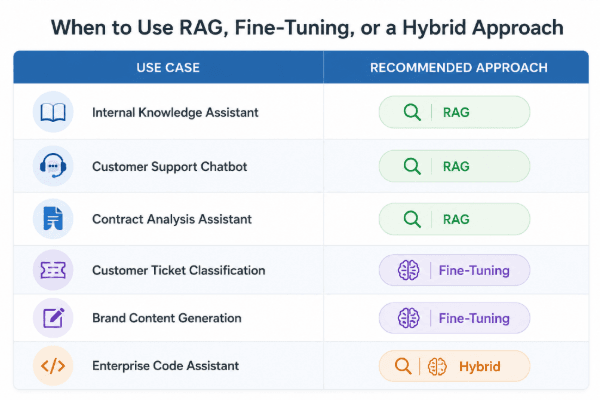 When to Use RAG, Fine-Tuning, or a Hybrid Approach

| USE CASE | RECOMMENDED APPROACH |
|---|---|
| Internal Knowledge Assistant | RAG |
| Customer Support Chatbot | RAG |
| Contract Analysis Assistant | RAG |
| Customer Ticket Classification | Fine-Tuning |
| Brand Content Generation | Fine-Tuning |
| Enterprise Code Assistant | Hybrid |